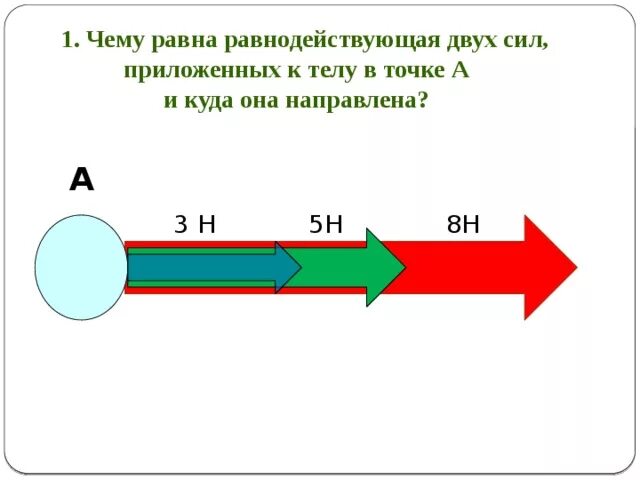 1. Чему равна равнодействующая двух сил, приложенных к телу в точке А и куда она направлена?

А

3 Н

5Н

8Н